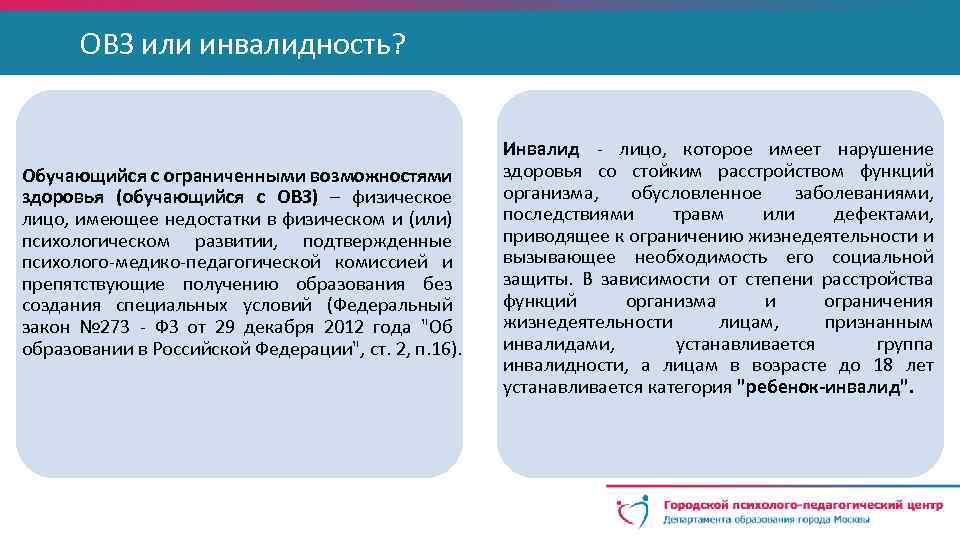 ОВЗ или инвалидность?

Обучающийся с ограниченными возможностями здоровья (обучающийся с ОВЗ) – физическое лицо, имеющее недостатки в физическом и (или) психологическом развитии, подтвержденные психолого-медико-педагогической комиссией и препятствующие получению образования без создания специальных условий (Федеральный закон №273 - ФЗ от 29 декабря 2012 года "Об образовании в Российской Федерации", ст. 2, п.16).

Инвалид - лицо, которое имеет нарушение здоровья со стойким расстройством функций организма, обусловленное заболеваниями, последствиями травм или дефектами, приводящее к ограничению жизнедеятельности и вызывающее необходимость его социальной защиты. В зависимости от степени расстройства функций организма и ограничения жизнедеятельности лицам, признанным инвалидами, устанавливается группа инвалидности, а лицам в возрасте до 18 лет устанавливается категория "ребенок-инвалид".

Городской психолого-педагогический центр
Департамента образования города Москвы